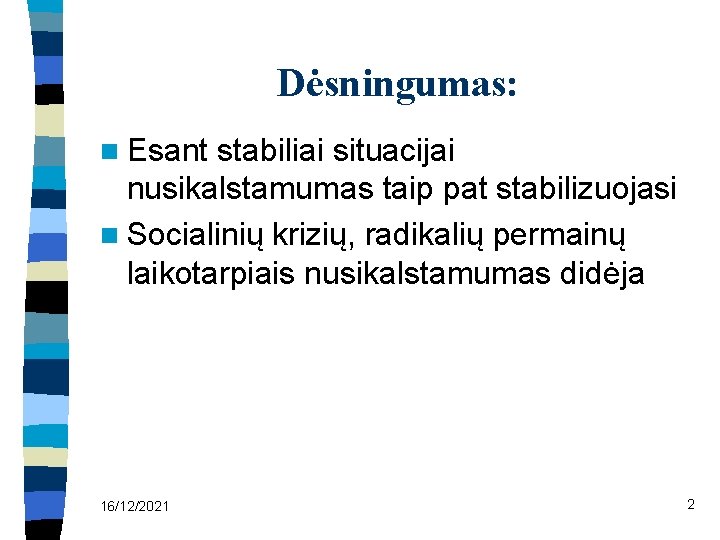 Dėsningumas:

Esant stabiliai situacijai nusikalstamumas taip pat stabilizuojasi

Socialinių krizių, radikalių permainų laikotarpiais nusikalstamumas didėja

16/12/2021

2